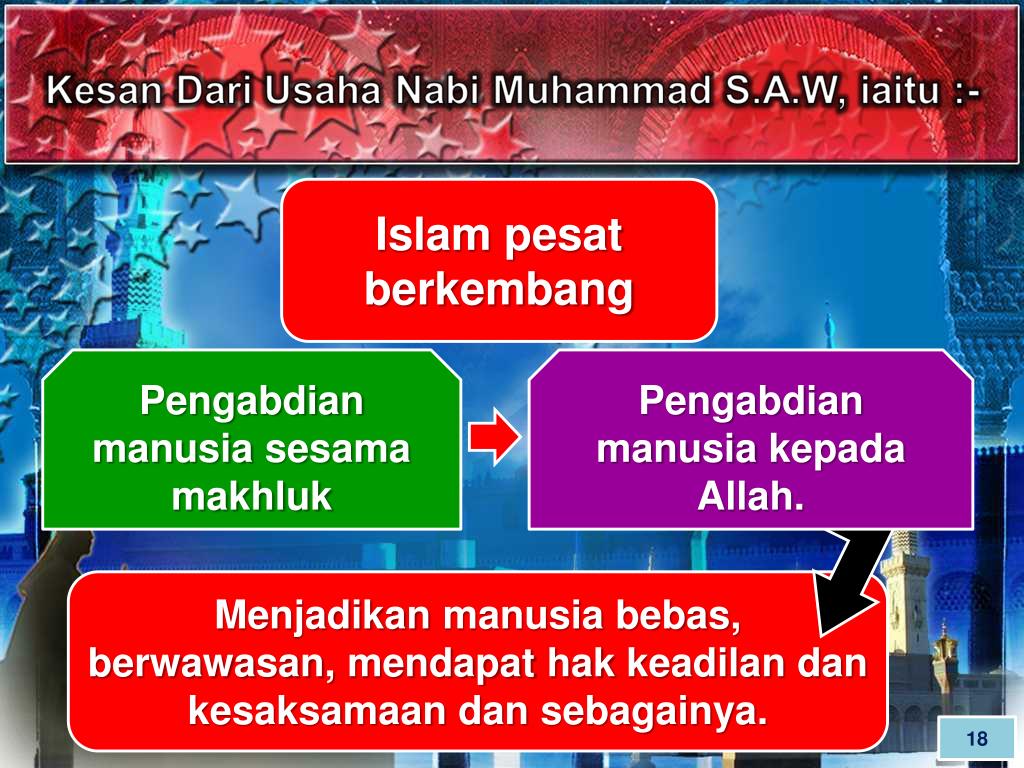 Kesan Dari Usaha Nabi Muhammad S.A.W, iaitu :-

Islam pesat berkembang

Pengabdian manusia sesama makhluk

Pengabdian manusia kepada Allah.

Menjadikan manusia bebas, berwawasan, mendapat hak keadilan dan kesaksamaan dan sebagainya.

18